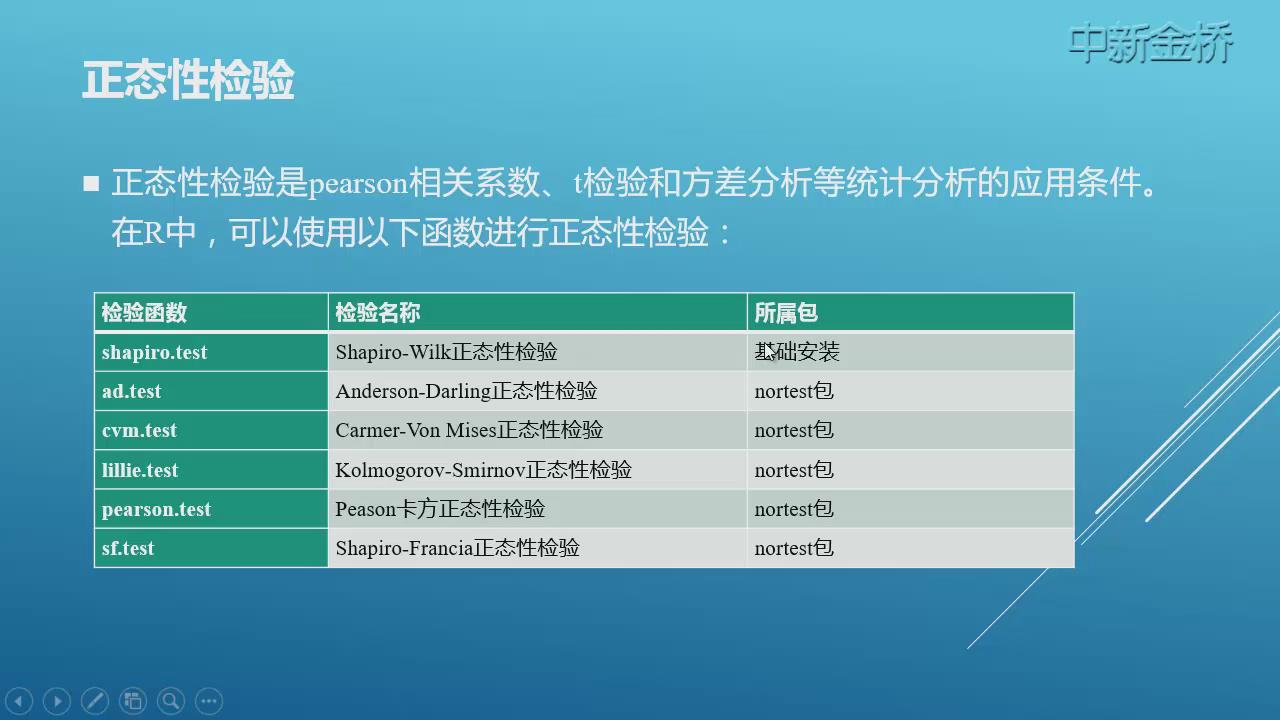 中新金桥

正态性检验

■ 正态性检验是pearson相关系数、t检验和方差分析等统计分析的应用条件。在R中，可以使用以下函数进行正态性检验：

| 检验函数 | 检验名称 | 所属包 |
|---|---|---|
| shapiro.test | Shapiro-Wilk正态性检验 | 基础安装 |
| ad.test | Anderson-Darling正态性检验 | nortest包 |
| cvm.test | Carmer-Von Mises正态性检验 | nortest包 |
| lillie.test | Kolmogorov-Smirnov正态性检验 | nortest包 |
| pearson.test | Peason卡方正态性检验 | nortest包 |
| sf.test | Shapiro-Francia正态性检验 | nortest包 |